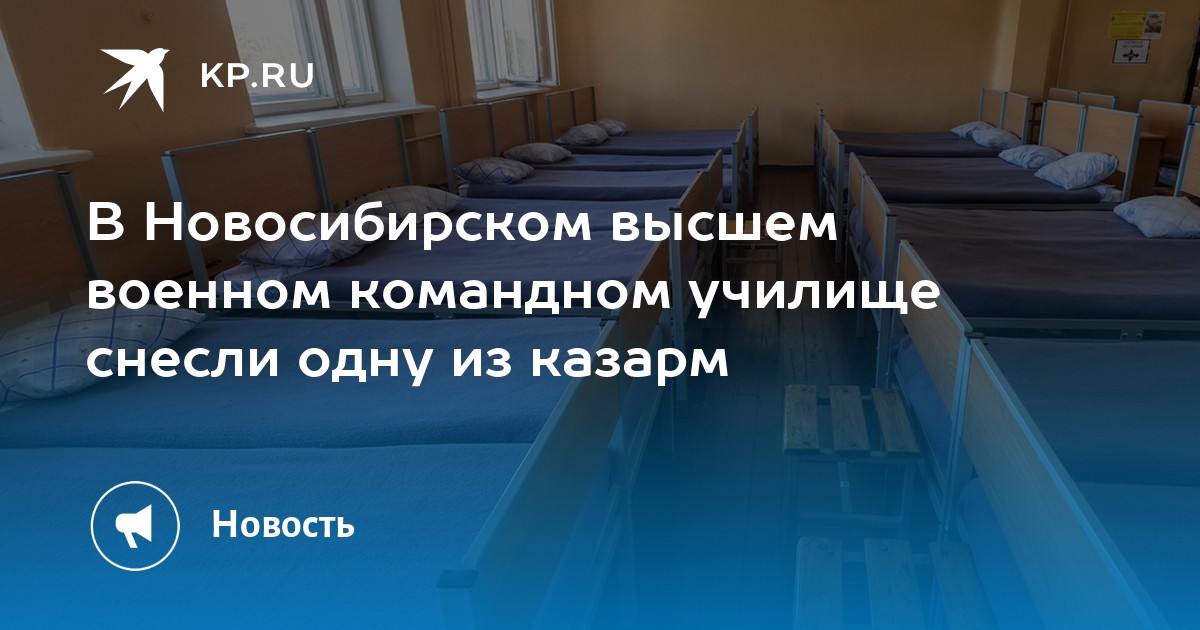 KP.RU

В Новосибирском высшем военном командном училище снесли одну из казарм

Новость